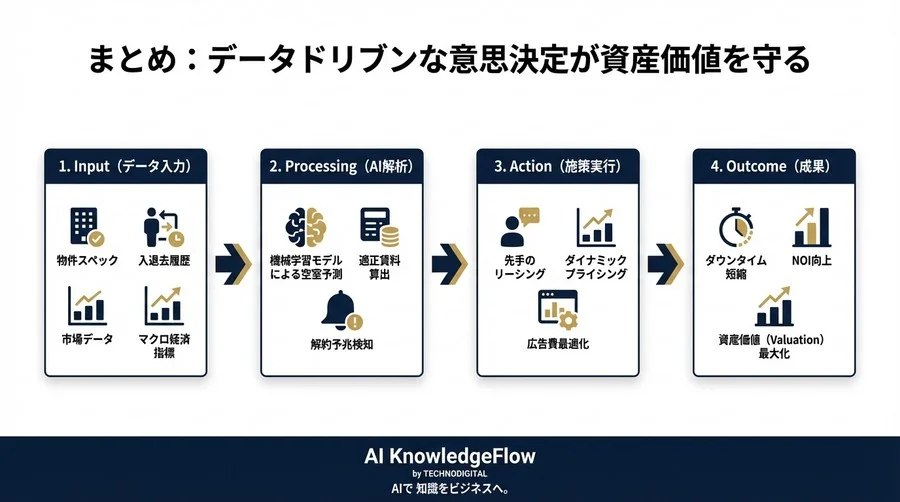 まとめ：データドリブンな意思決定が資産価値を守る

1. Input（データ入力）

物件スペック

入退去履歴

市場データ

マクロ経済指標

2. Processing（AI解析）

機械学習モデルによる空室予測

適正賃料算出

解約予兆検知

3. Action（施策実行）

先手のリーシング

ダイナミックプライシング

広告費最適化

4. Outcome（成果）

ダウンタイム短縮

NOI向上

資産価値（Valuation）最大化

AI KnowledgeFlow
by TECHNODIGITAL
AIで 知識をビジネスへ。